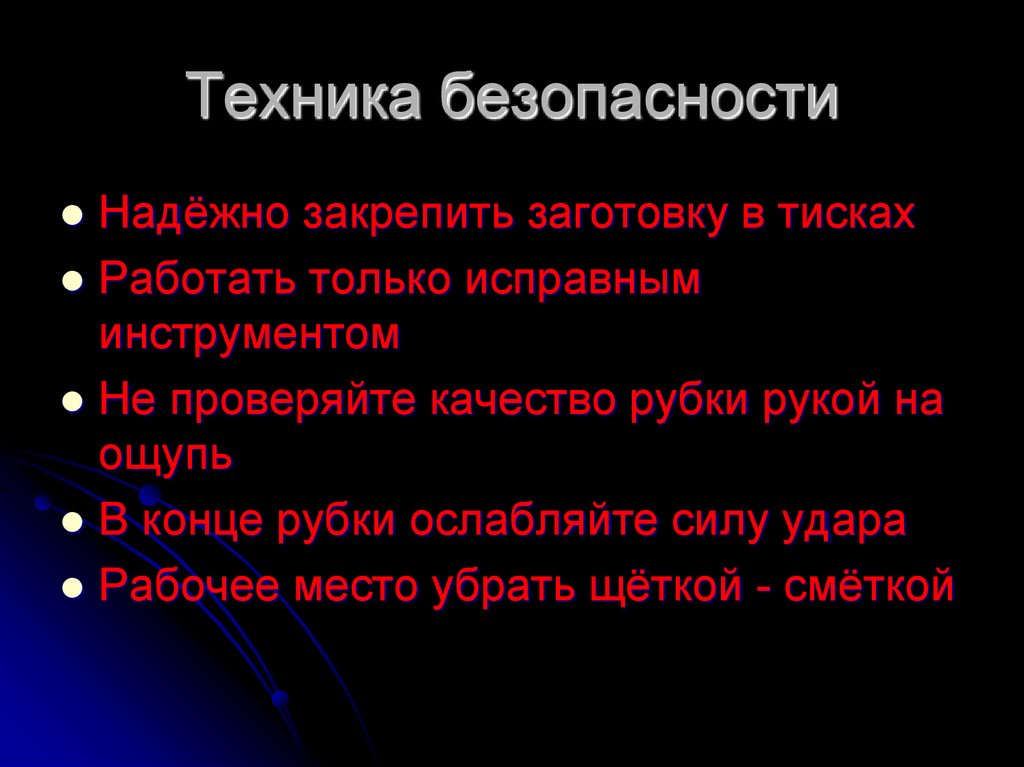 Техника безопасности

- Надёжно закрепить заготовку в тисках
- Работать только исправным инструментом
- Не проверяйте качество рубки рукой на ощупь
- В конце рубки ослабляйте силу удара
- Рабочее место убрать щёткой - смёткой